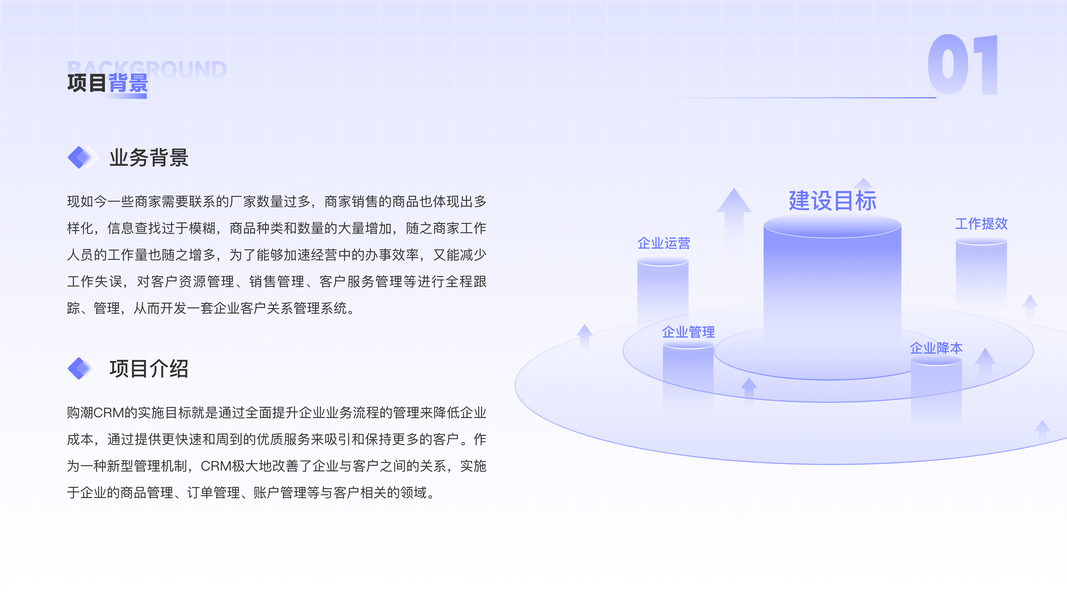 BACKGROUND
项目背景

01

业务背景

现如今一些商家需要联系的厂家数量过多，商家销售的商品也体现出多样化，信息查找过于模糊，商品种类和数量的大量增加，随之商家工作人员的工作量也随之增多，为了能够加速经营中的办事效率，又能减少工作失误，对客户资源管理、销售管理、客户服务管理等进行全程跟踪、管理，从而开发一套企业客户关系管理系统。

项目介绍

购潮CRM的实施目标就是通过全面提升企业业务流程的管理来降低企业成本，通过提供更快速和周到的优质服务来吸引和保持更多的客户。作为一种新型管理机制，CRM极大地改善了企业与客户之间的关系，实施于企业的商品管理、订单管理、账户管理等与客户相关的领域。

建设目标
企业运营
工作提效
企业管理
企业降本